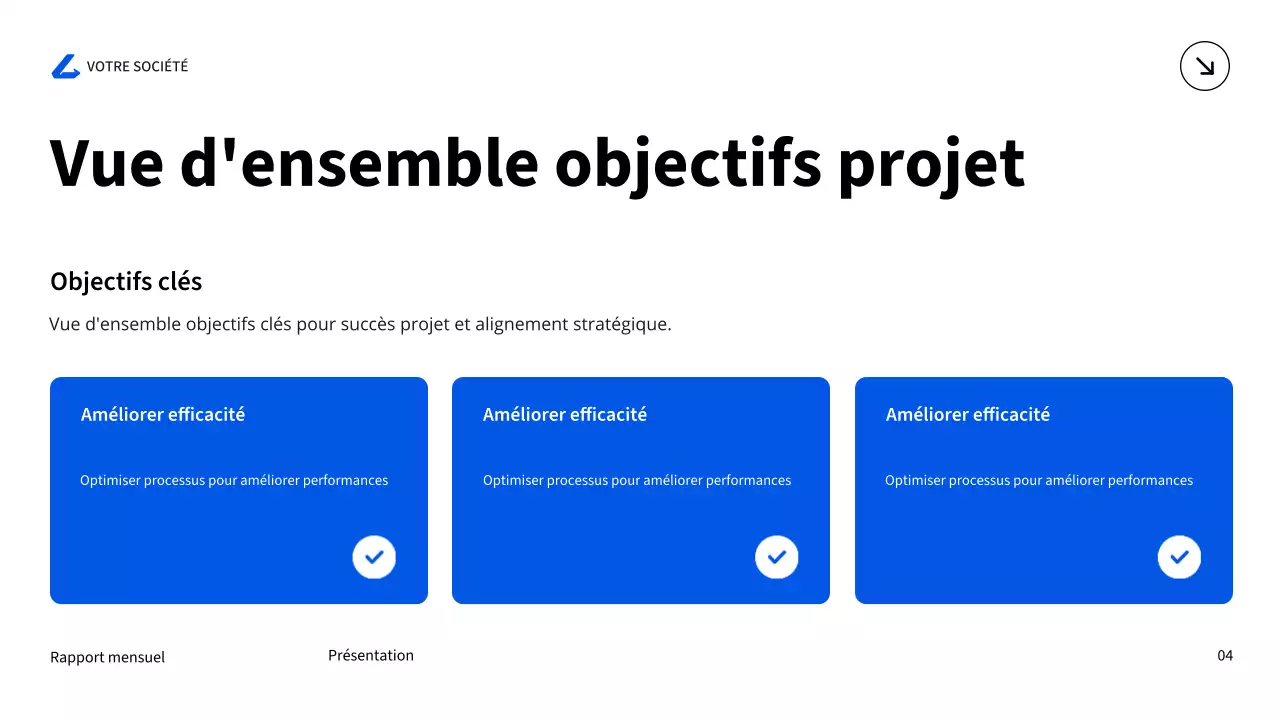 VOTRE SOCIÉTÉ

Vue d'ensemble objectifs projet

Objectifs clés

Vue d'ensemble objectifs clés pour succès projet et alignement stratégique.

Améliorer efficacité

Optimiser processus pour améliorer performances

Améliorer efficacité

Optimiser processus pour améliorer performances

Améliorer efficacité

Optimiser processus pour améliorer performances

Rapport mensuel

Présentation

04